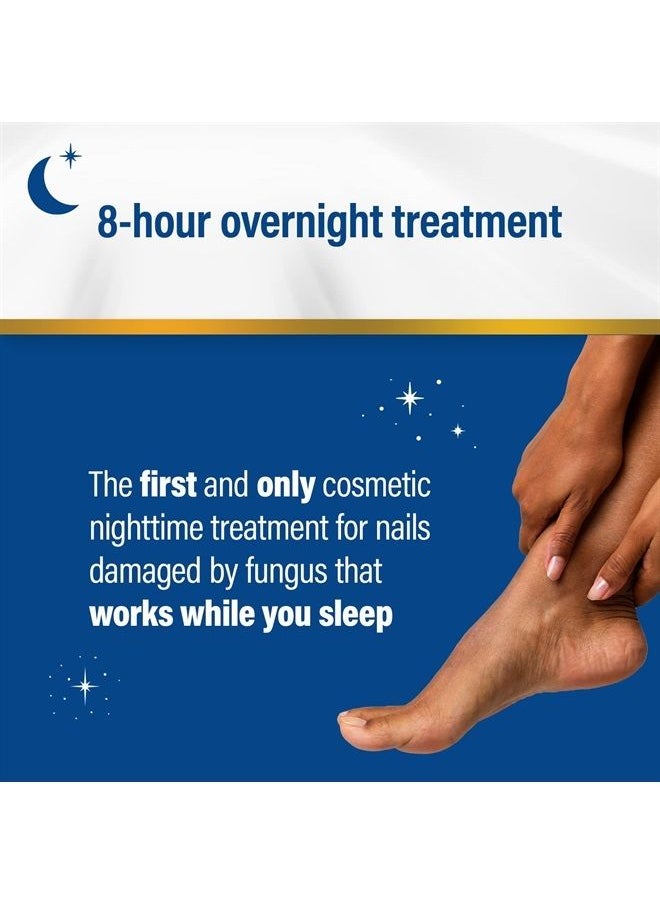 8-hour overnight treatment

The first and only cosmetic nighttime treatment for nails damaged by fungus that works while you sleep